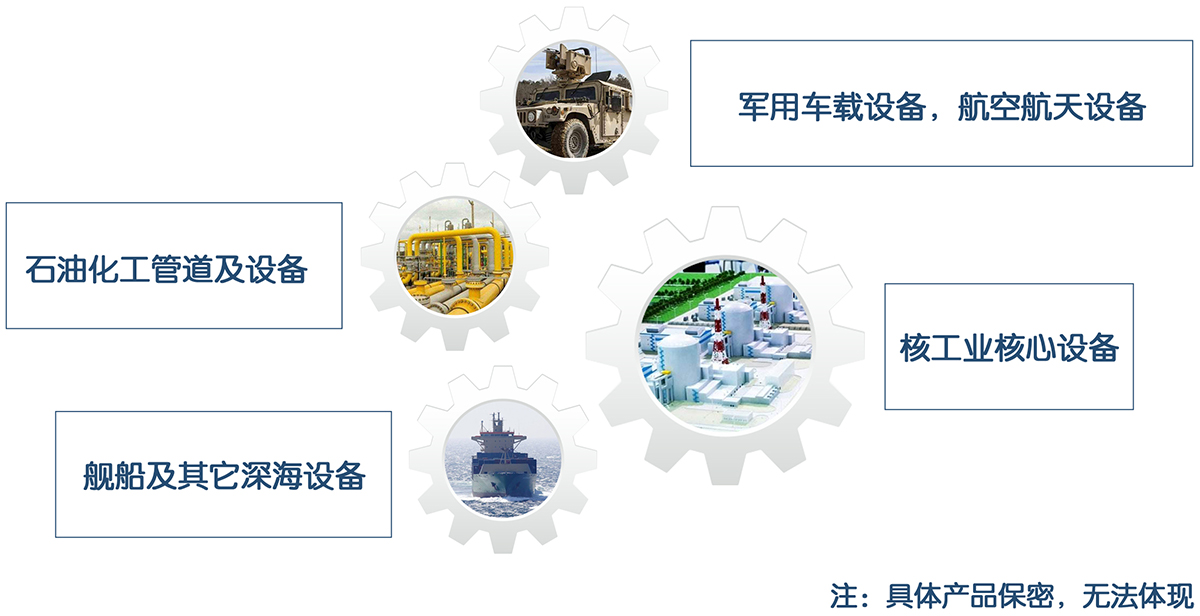 军用车载设备，航空航天设备

石油化工管道及设备

核工业核心设备

舰船及其它深海设备

注：具体产品保密，无法体现